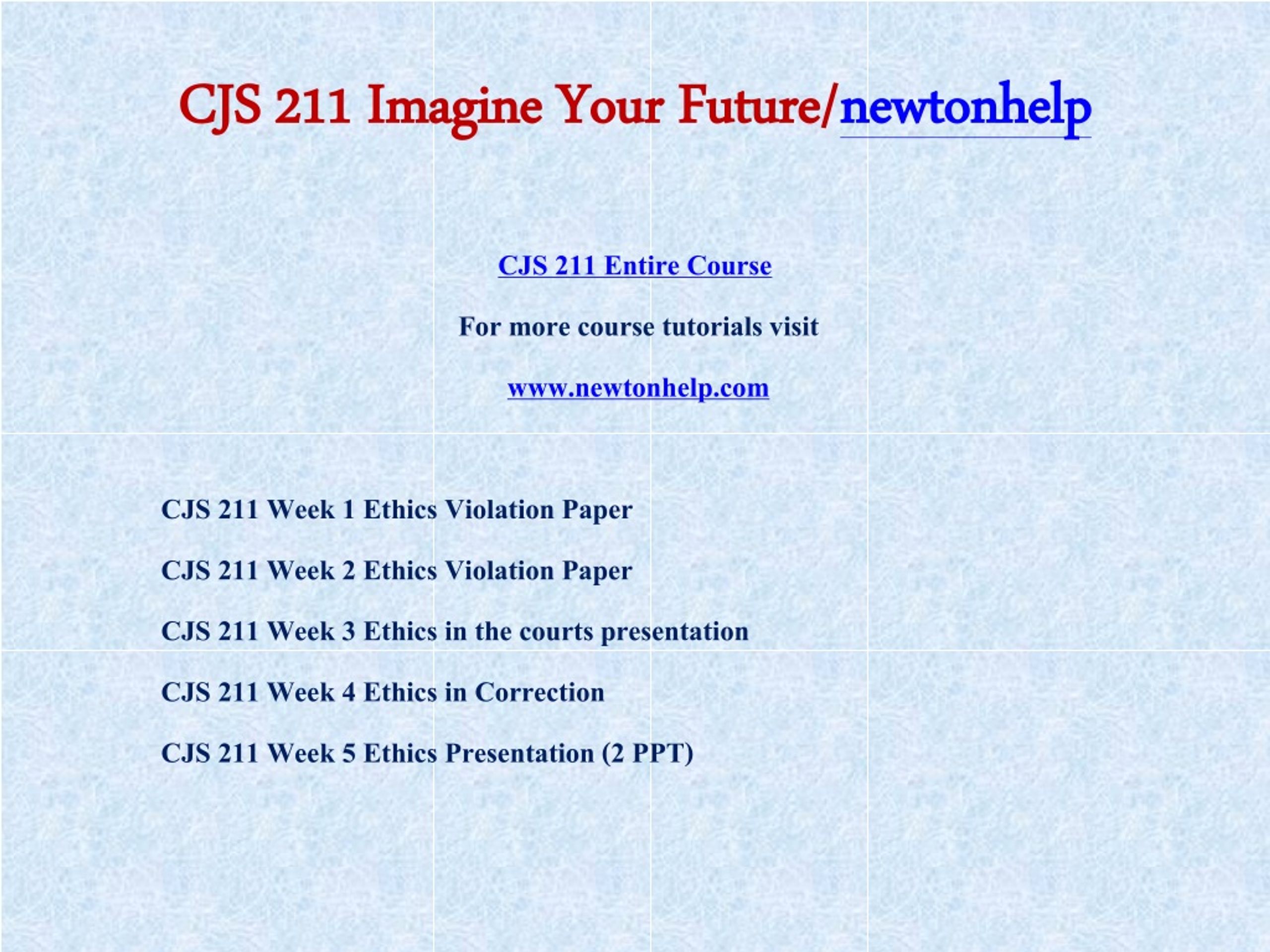 CJS 211 Imagine Your Future/newtonhelp

CJS 211 Entire Course

For more course tutorials visit

www.newtonhelp.com

CJS 211 Week 1 Ethics Violation Paper

CJS 211 Week 2 Ethics Violation Paper

CJS 211 Week 3 Ethics in the courts presentation

CJS 211 Week 4 Ethics in Correction

CJS 211 Week 5 Ethics Presentation (2 PPT)